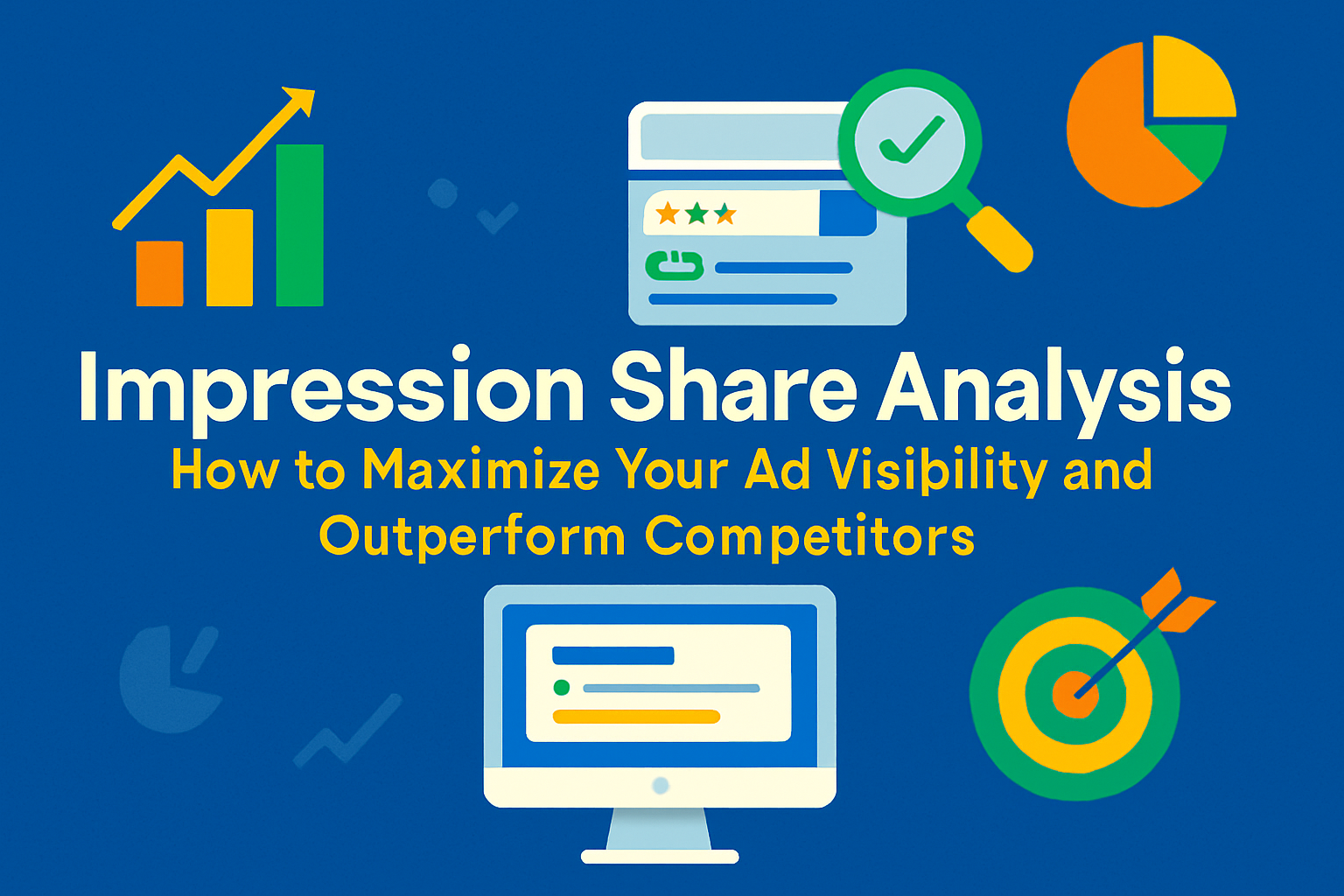 Impression Share Analysis

How to Maximize Your Ad Visibility and Outperform Competitors